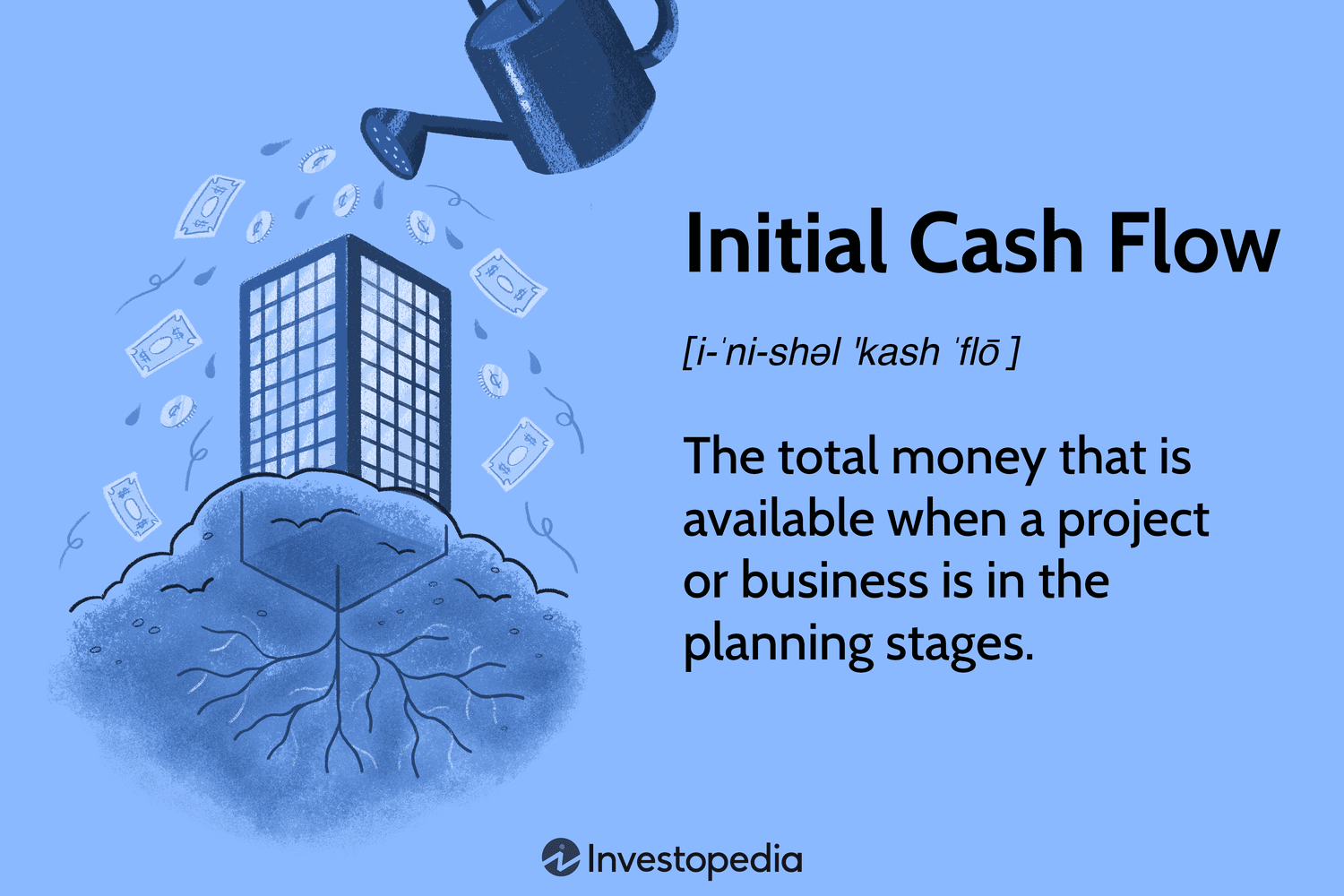 Initial Cash Flow

[i-ˈni-shəl ˈkash ˈflō ]

The total money that is available when a project or business is in the planning stages.

Investopedia